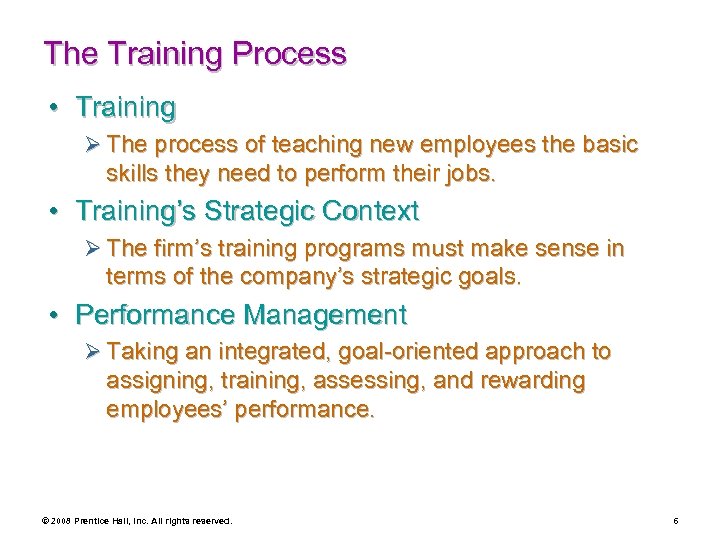 The Training Process

• Training
  ➢ The process of teaching new employees the basic skills they need to perform their jobs.

• Training's Strategic Context
  ➢ The firm's training programs must make sense in terms of the company's strategic goals.

• Performance Management
  ➢ Taking an integrated, goal-oriented approach to assigning, training, assessing, and rewarding employees' performance.

© 2008 Prentice Hall, Inc. All rights reserved.

6